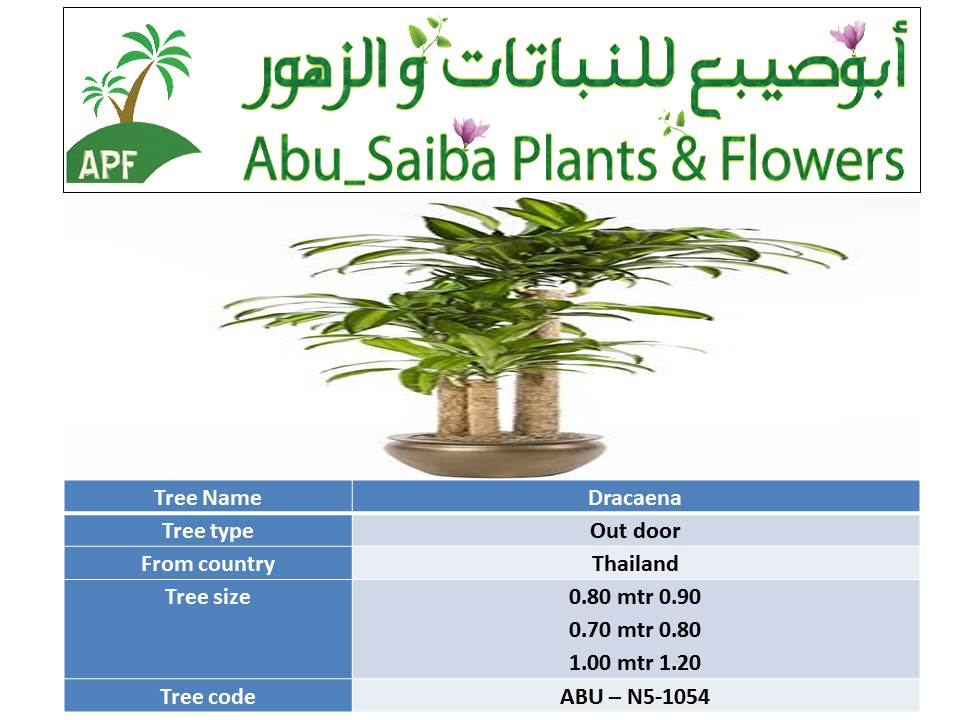 APF

أبوصيبع للنباتات و الزهور

Abu_Saiba Plants & Flowers

| Tree Name | Dracaena |
|---|---|
| Tree type | Out door |
| From country | Thailand |
| Tree size | 0.80 mtr 0.90<br>0.70 mtr 0.80<br>1.00 mtr 1.20 |
| Tree code | ABU – N5-1054 |